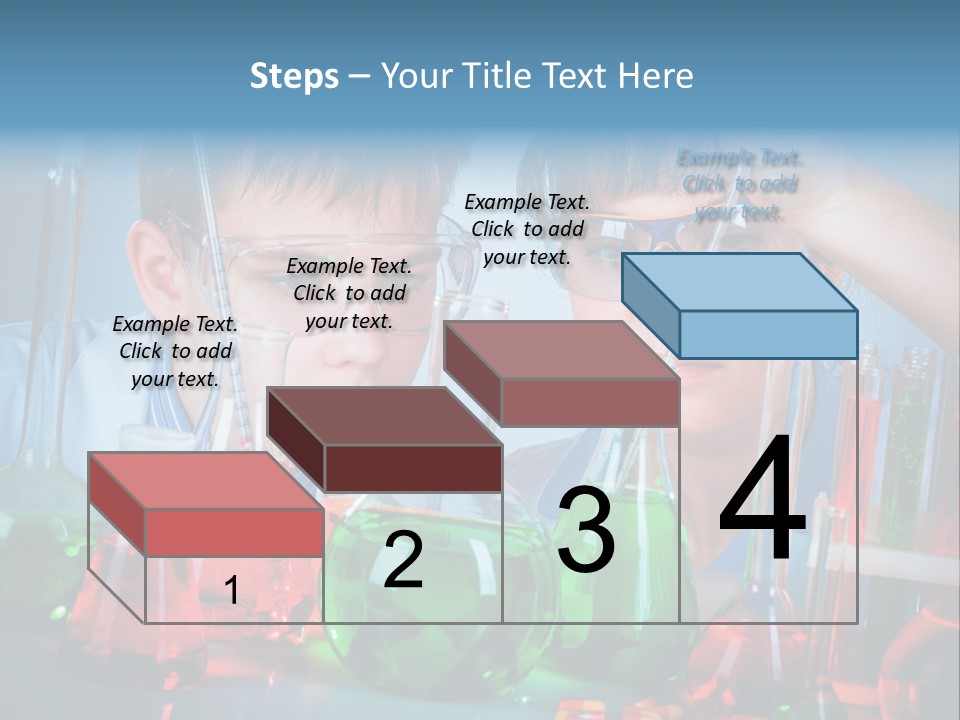 Steps – Your Title Text Here

Example Text. Click to add your text.

Example Text. Click to add your text.

Example Text. Click to add your text.

Example Text. Click to add your text.

1

2

3

4